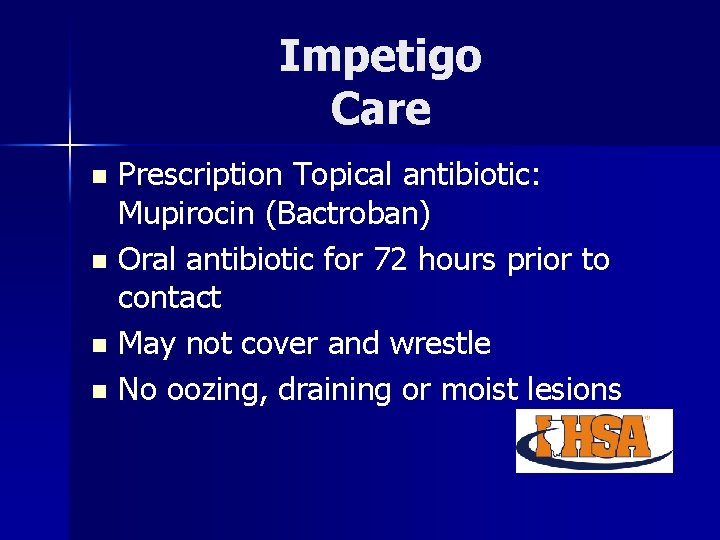 Impetigo
Care

- Prescription Topical antibiotic: Mupirocin (Bactroban)
- Oral antibiotic for 72 hours prior to contact
- May not cover and wrestle
- No oozing, draining or moist lesions

IHSA